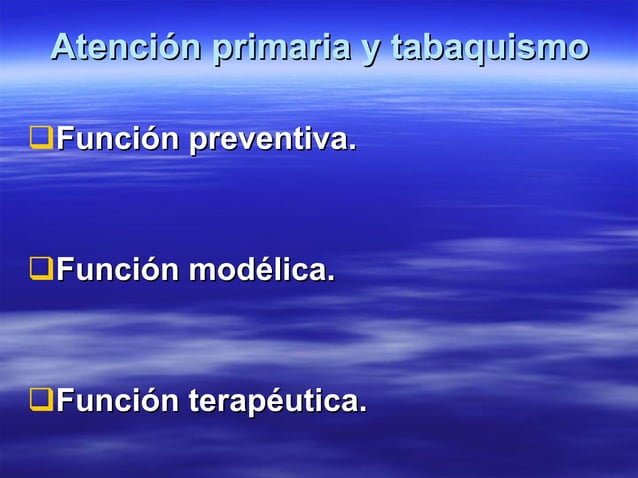 Atención primaria y tabaquismo

❑Función preventiva.

❑Función modélica.

❑Función terapéutica.